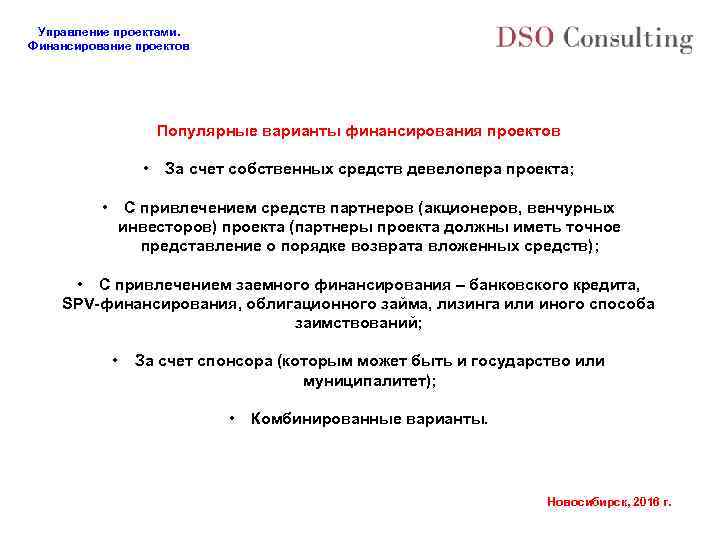 Управление проектами.
Финансирование проектов

DSO Consulting

Популярные варианты финансирования проектов

• За счет собственных средств девелопера проекта;

• С привлечением средств партнеров (акционеров, венчурных инвесторов) проекта (партнеры проекта должны иметь точное представление о порядке возврата вложенных средств);

• С привлечением заемного финансирования – банковского кредита, SPV-финансирования, облигационного займа, лизинга или иного способа заимствований;

• За счет спонсора (которым может быть и государство или муниципалитет);

• Комбинированные варианты.

Новосибирск, 2016 г.